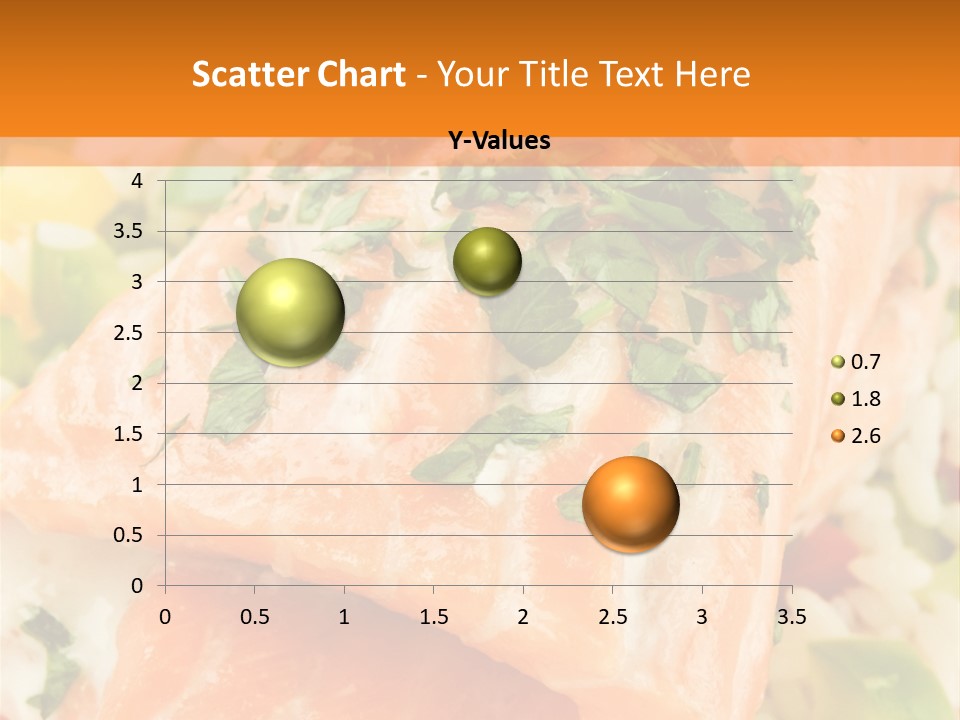 Scatter Chart - Your Title Text Here

Y-Values

4
3.5
3
2.5
2
1.5
1
0.5
0

0 0.5 1 1.5 2 2.5 3 3.5

0.7
1.8
2.6